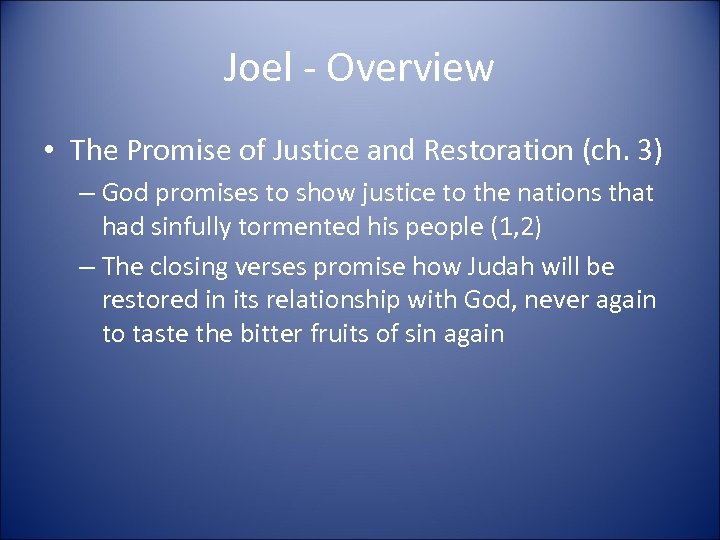 Joel - Overview

• The Promise of Justice and Restoration (ch. 3)
– God promises to show justice to the nations that had sinfully tormented his people (1,2)
– The closing verses promise how Judah will be restored in its relationship with God, never again to taste the bitter fruits of sin again